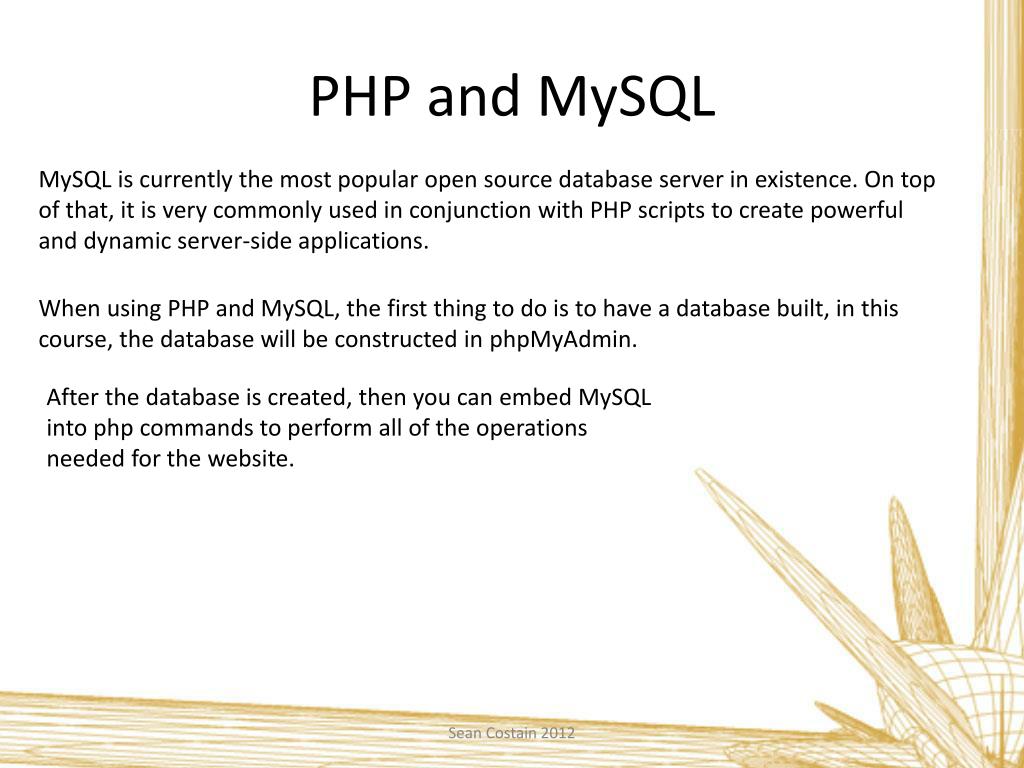 PHP and MySQL

MySQL is currently the most popular open source database server in existence. On top of that, it is very commonly used in conjunction with PHP scripts to create powerful and dynamic server-side applications.

When using PHP and MySQL, the first thing to do is to have a database built, in this course, the database will be constructed in phpMyAdmin.

After the database is created, then you can embed MySQL into php commands to perform all of the operations needed for the website.

Sean Costain 2012